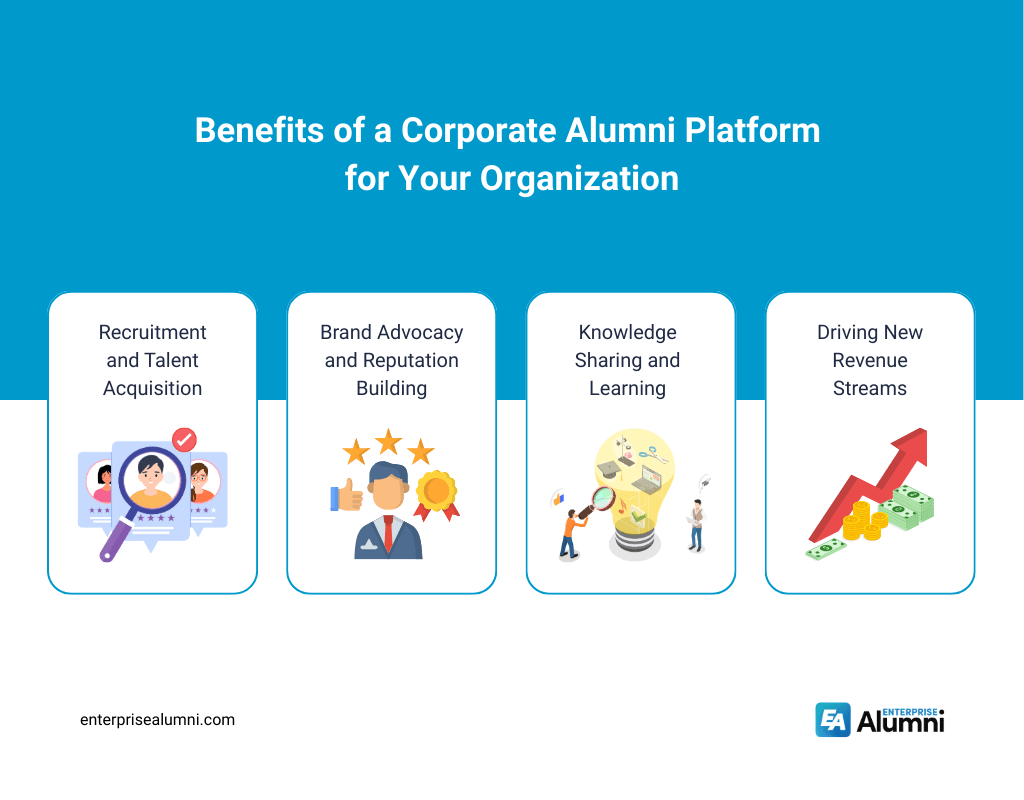 Benefits of a Corporate Alumni Platform for Your Organization

Recruitment and Talent Acquisition

Brand Advocacy and Reputation Building

Knowledge Sharing and Learning

Driving New Revenue Streams

enterprisealumni.com

EA ENTERPRISE Alumni